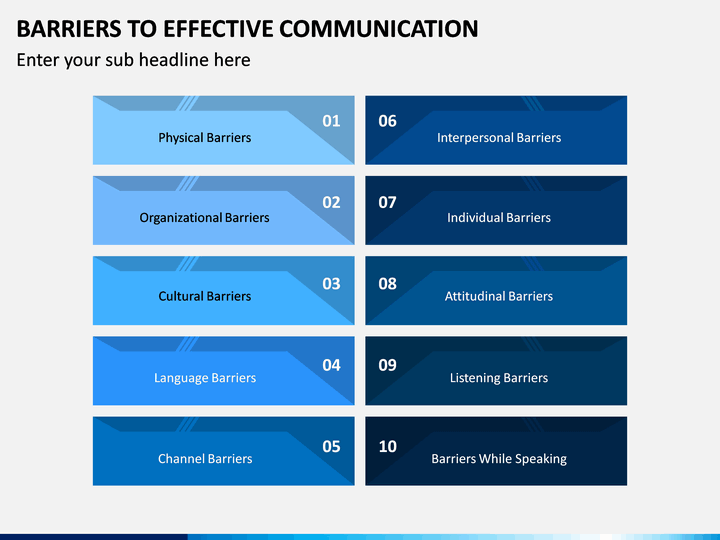 BARRIERS TO EFFECTIVE COMMUNICATION
Enter your sub headline here

Physical Barriers 01

Organizational Barriers 02

Cultural Barriers 03

Language Barriers 04

Channel Barriers 05

06 Interpersonal Barriers

07 Individual Barriers

08 Attitudinal Barriers

09 Listening Barriers

10 Barriers While Speaking